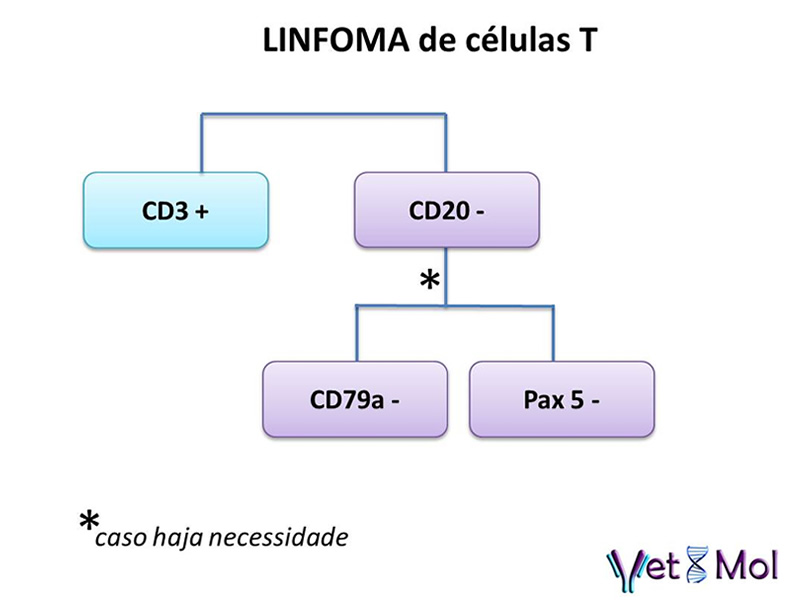 LINFOMA de células T

CD3 +

CD20 -

*

CD79a -

Pax 5 -

*caso haja necessidade

Vet Mol